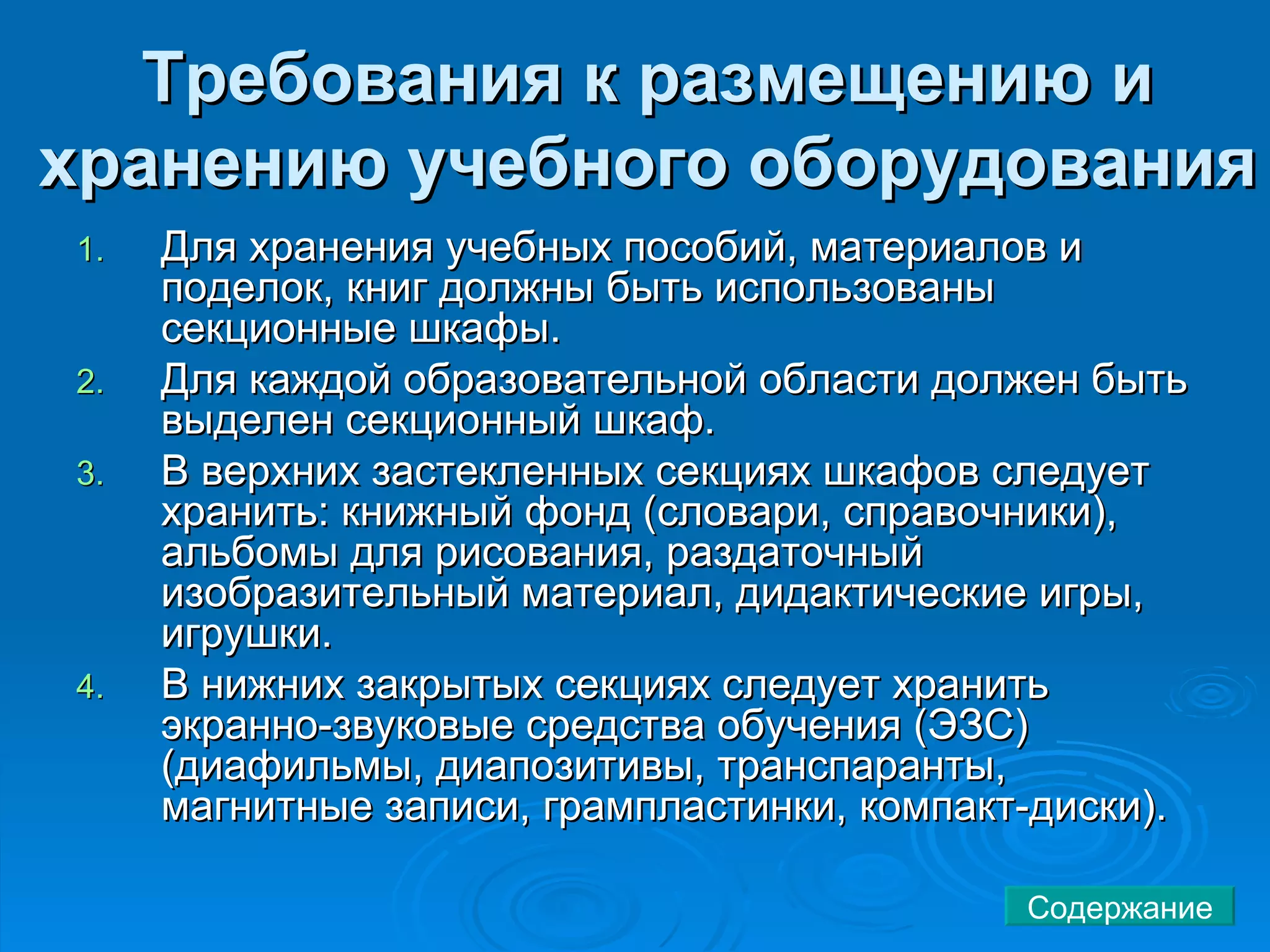 Требования к размещению и хранению учебного оборудования

1. Для хранения учебных пособий, материалов и поделок, книг должны быть использованы секционные шкафы.
2. Для каждой образовательной области должен быть выделен секционный шкаф.
3. В верхних застекленных секциях шкафов следует хранить: книжный фонд (словари, справочники), альбомы для рисования, раздаточный изобразительный материал, дидактические игры, игрушки.
4. В нижних закрытых секциях следует хранить экранно-звуковые средства обучения (ЭЗС) (диафильмы, диапозитивы, транспаранты, магнитные записи, грампластинки, компакт-диски).

Содержание